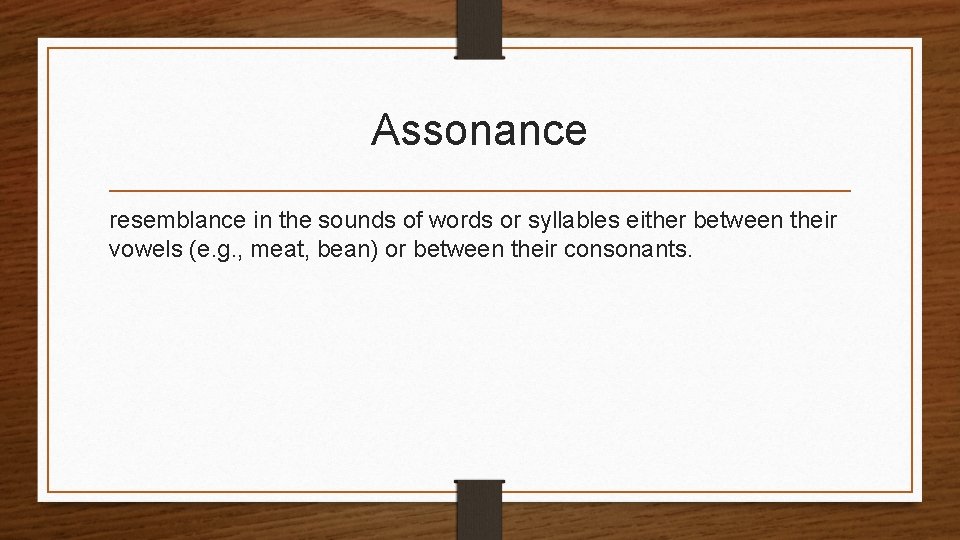 Assonance

resemblance in the sounds of words or syllables either between their vowels (e.g., meat, bean) or between their consonants.